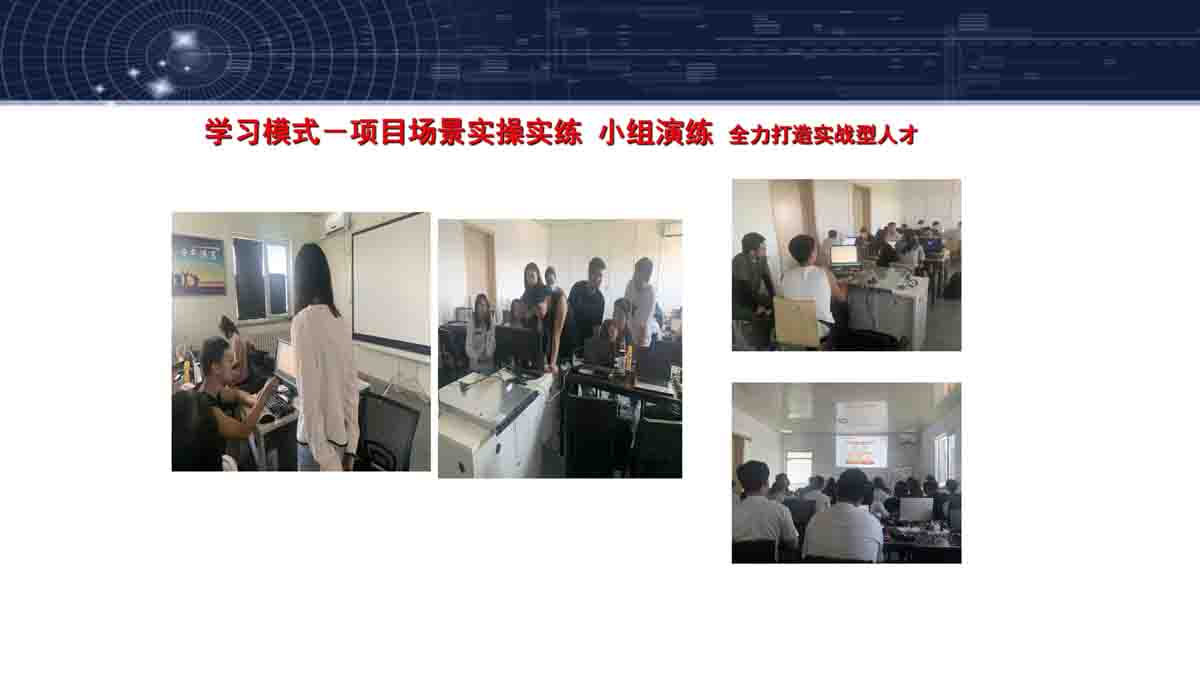 学习模式－项目场景实操实练 小组演练 全力打造实战型人才